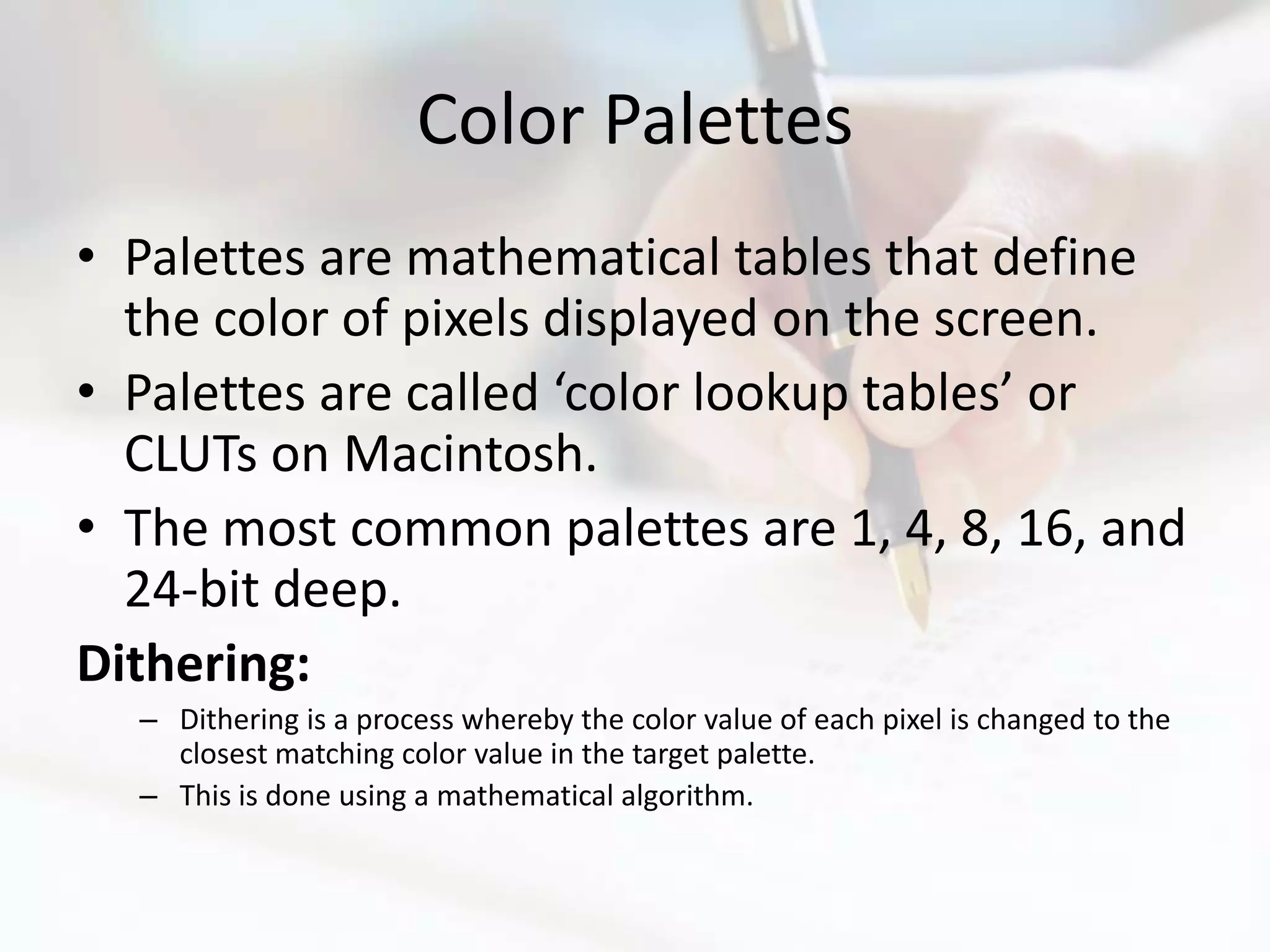 Color Palettes

• Palettes are mathematical tables that define the color of pixels displayed on the screen.
• Palettes are called ‘color lookup tables’ or CLUTs on Macintosh.
• The most common palettes are 1, 4, 8, 16, and 24-bit deep.

Dithering:
– Dithering is a process whereby the color value of each pixel is changed to the closest matching color value in the target palette.
– This is done using a mathematical algorithm.